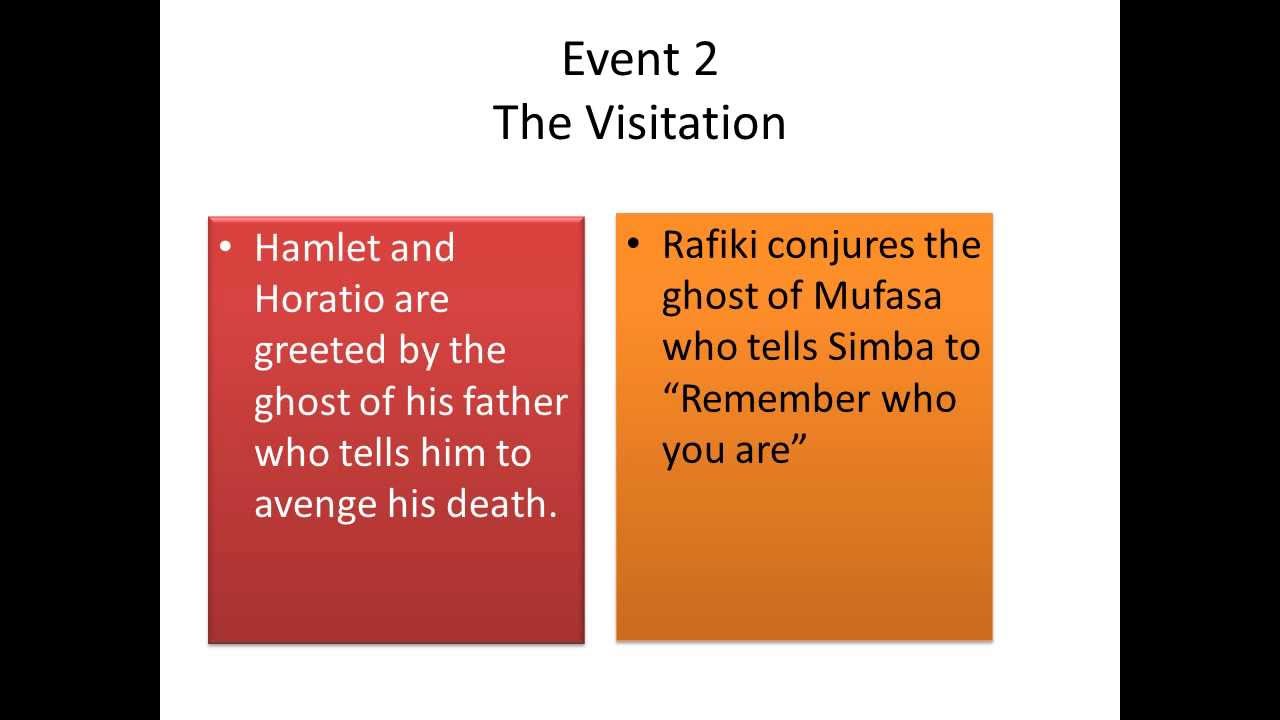 Event 2
The Visitation

• Hamlet and Horatio are greeted by the ghost of his father who tells him to avenge his death.

• Rafiki conjures the ghost of Mufasa who tells Simba to “Remember who you are”